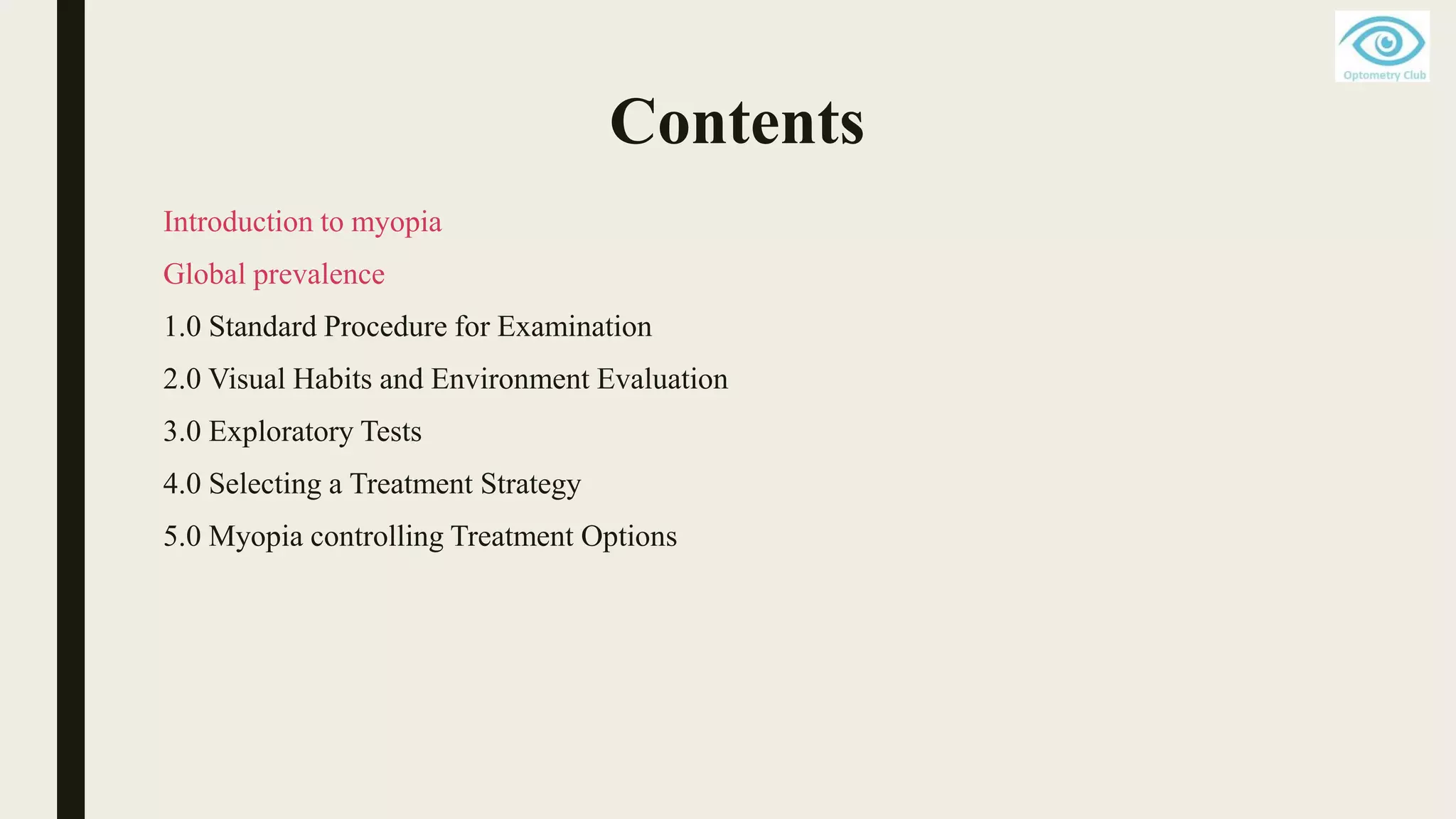 Optometry Club

Contents

Introduction to myopia

Global prevalence

1.0 Standard Procedure for Examination

2.0 Visual Habits and Environment Evaluation

3.0 Exploratory Tests

4.0 Selecting a Treatment Strategy

5.0 Myopia controlling Treatment Options